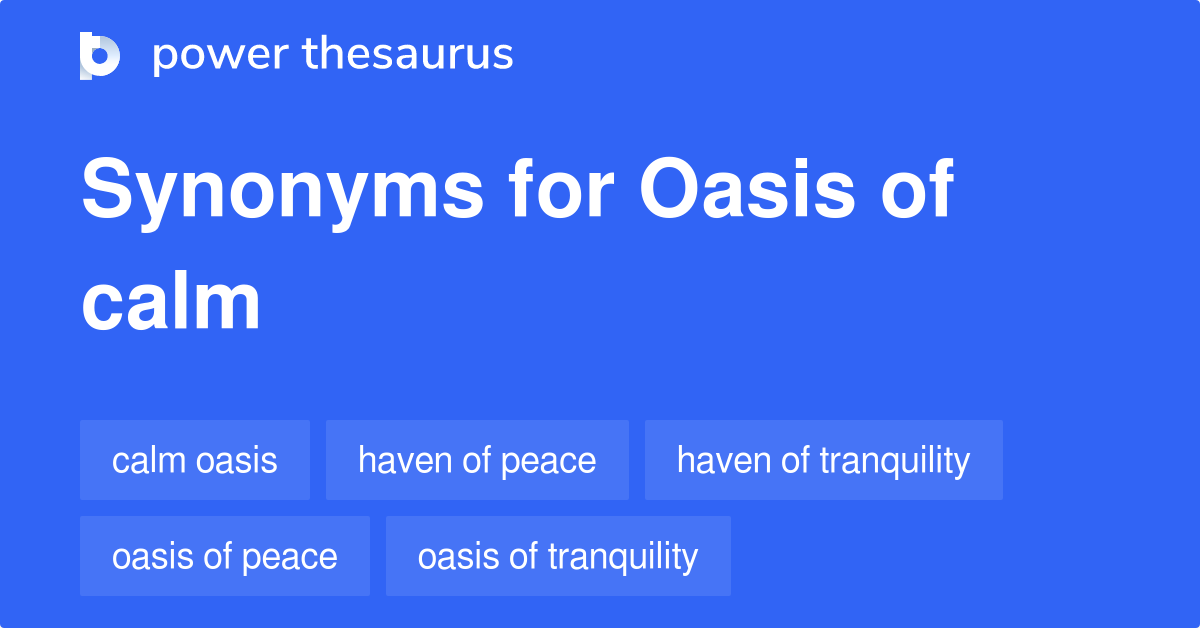 power thesaurus

Synonyms for Oasis of calm

calm oasis

haven of peace

haven of tranquility

oasis of peace

oasis of tranquility